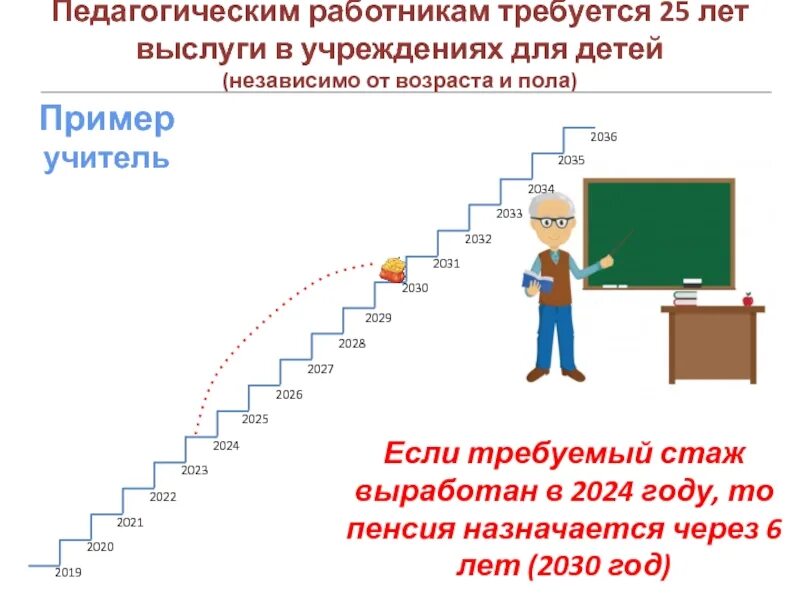 Педагогическим работникам требуется 25 лет выслуги в учреждениях для детей
(независимо от возраста и пола)

Пример учитель

2036
2035
2034
2033
2032
2031
2030
2029
2028
2027
2026
2025
2024
2023
2022
2021
2020
2019

Если требуемый стаж выработан в 2024 году, то пенсия назначается через 6 лет (2030 год)